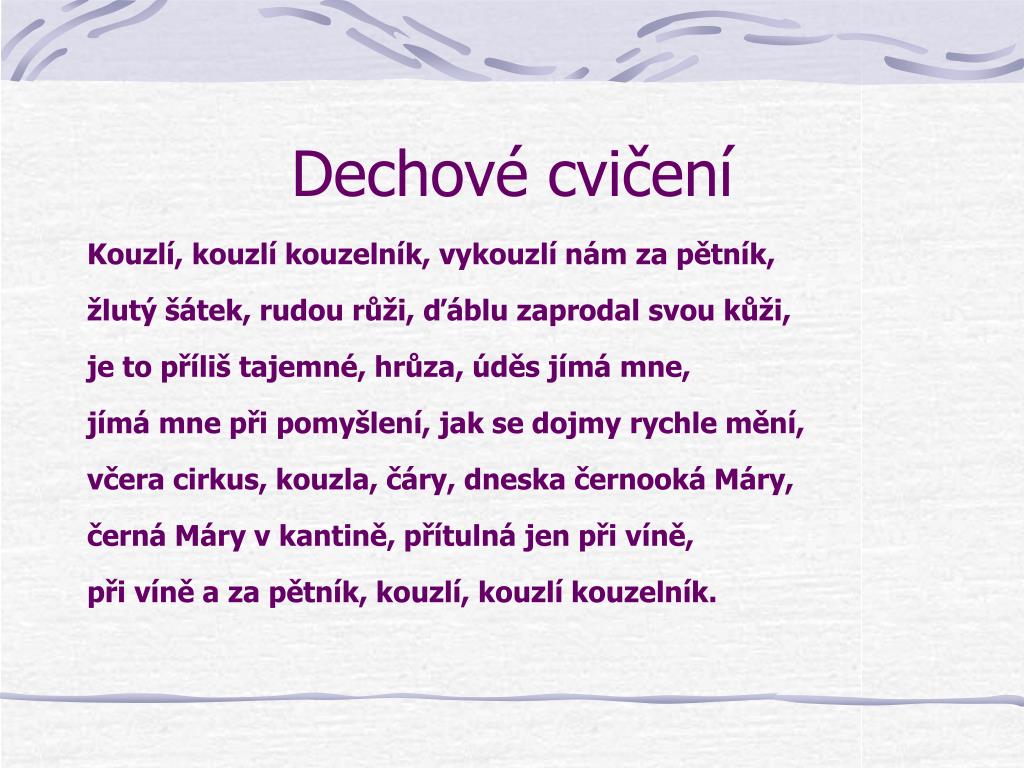 Dechové cvičení

Kouzlí, kouzlí kouzelník, vykouzlí nám za pětník,

žlutý šátek, rudou růži, ďáblu zaprodal svou kůži,

je to příliš tajemné, hrůza, úděs jímá mne,

jímá mne při pomyšlení, jak se dojmy rychle mění,

včera cirkus, kouzla, čáry, dneska černooká Máry,

černá Máry v kantině, přítulná jen při víně,

při víně a za pětník, kouzlí, kouzlí kouzelník.